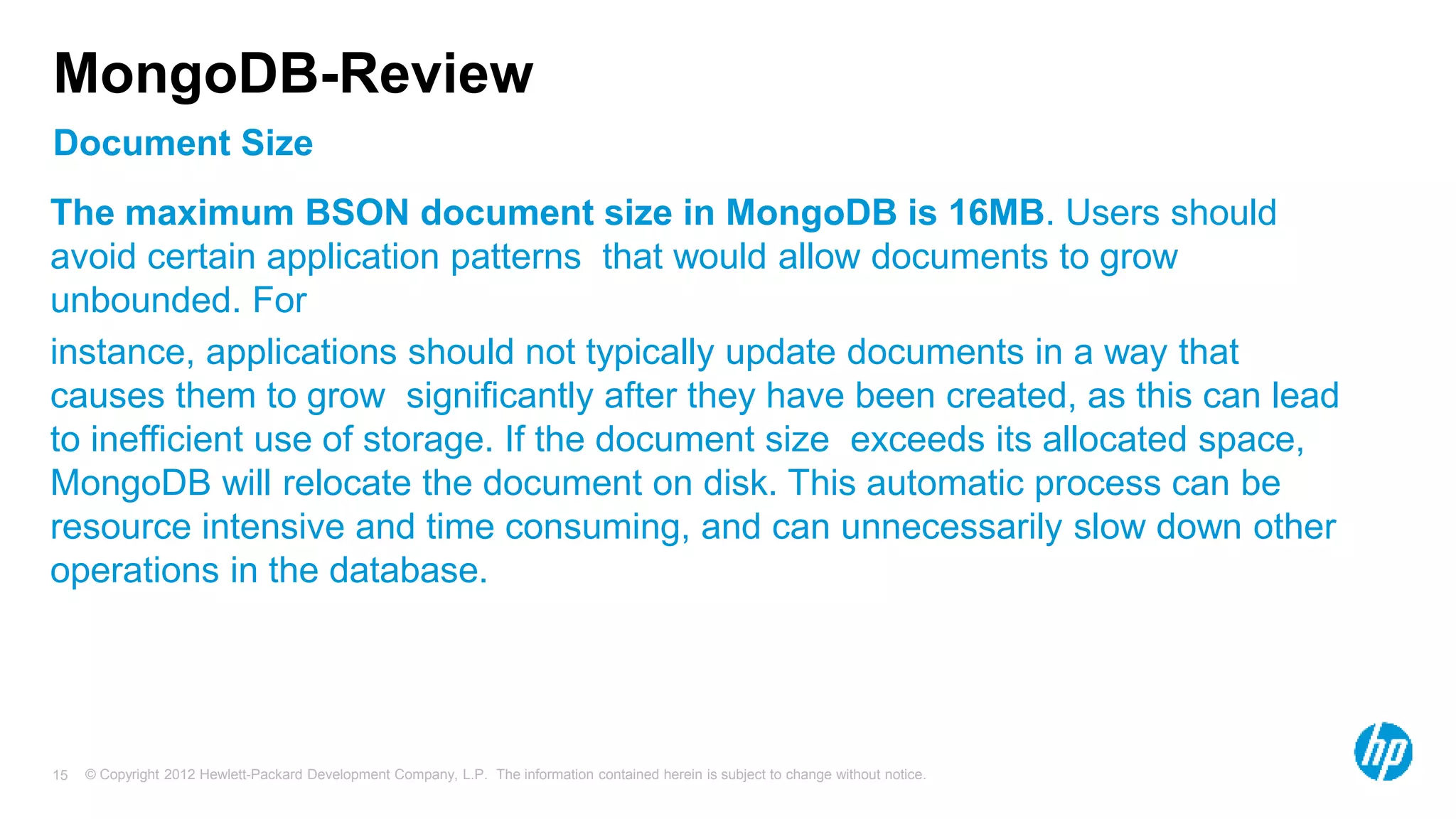 MongoDB-Review

Document Size

The maximum BSON document size in MongoDB is 16MB. Users should avoid certain application patterns that would allow documents to grow unbounded. For

instance, applications should not typically update documents in a way that causes them to grow significantly after they have been created, as this can lead to inefficient use of storage. If the document size exceeds its allocated space, MongoDB will relocate the document on disk. This automatic process can be resource intensive and time consuming, and can unnecessarily slow down other operations in the database.

15 © Copyright 2012 Hewlett-Packard Development Company, L.P. The information contained herein is subject to change without notice.

hp